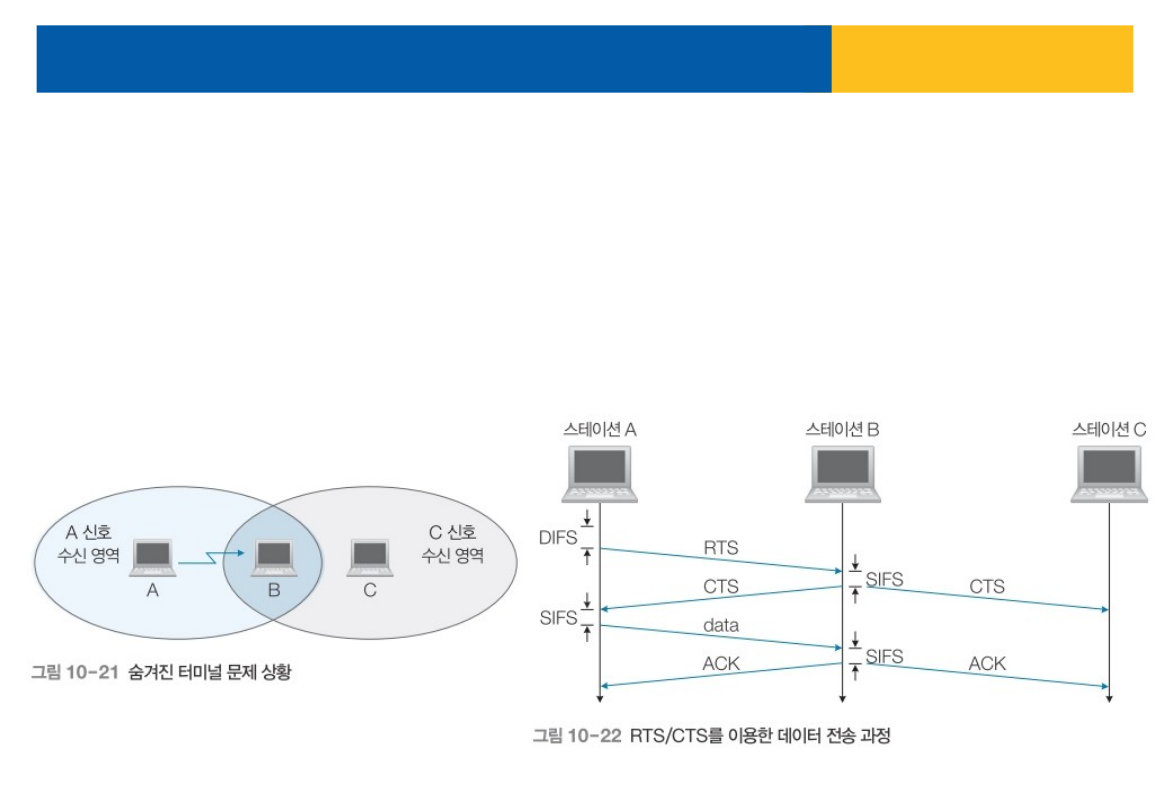 A 신호 수신 영역

C 신호 수신 영역

A

B

C

그림 10-21 숨겨진 터미널 문제 상황

스테이션 A

스테이션 B

스테이션 C

DIFS

RTS

SIFS

CTS

CTS

SIFS

data

SIFS

ACK

ACK

그림 10-22 RTS/CTS를 이용한 데이터 전송 과정